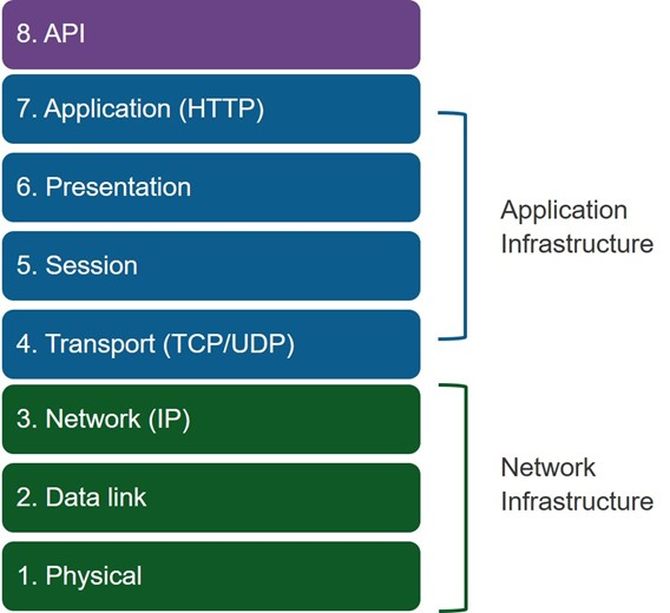 8. API

7. Application (HTTP)

6. Presentation

5. Session

4. Transport (TCP/UDP)

3. Network (IP)

2. Data link

1. Physical

Application Infrastructure

Network Infrastructure